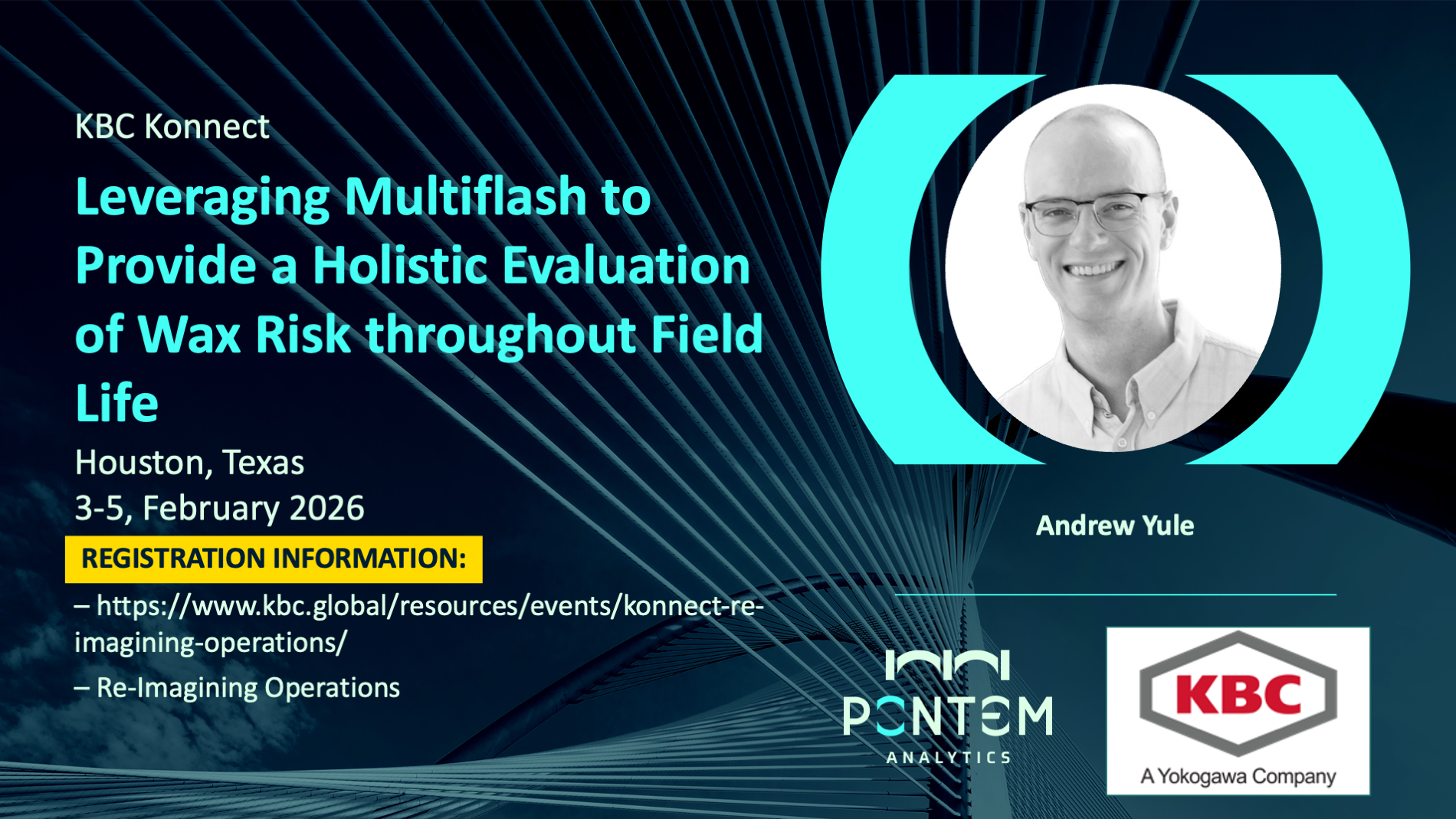 KBC Konnect

Leveraging Multiflash to Provide a Holistic Evaluation of Wax Risk throughout Field Life

Houston, Texas
3-5, February 2026

REGISTRATION INFORMATION:

– https://www.kbc.global/resources/events/konnect-re-imagining-operations/

– Re-Imagining Operations

Andrew Yule

PONTEM
ANALYTICS

KBC
A Yokogawa Company